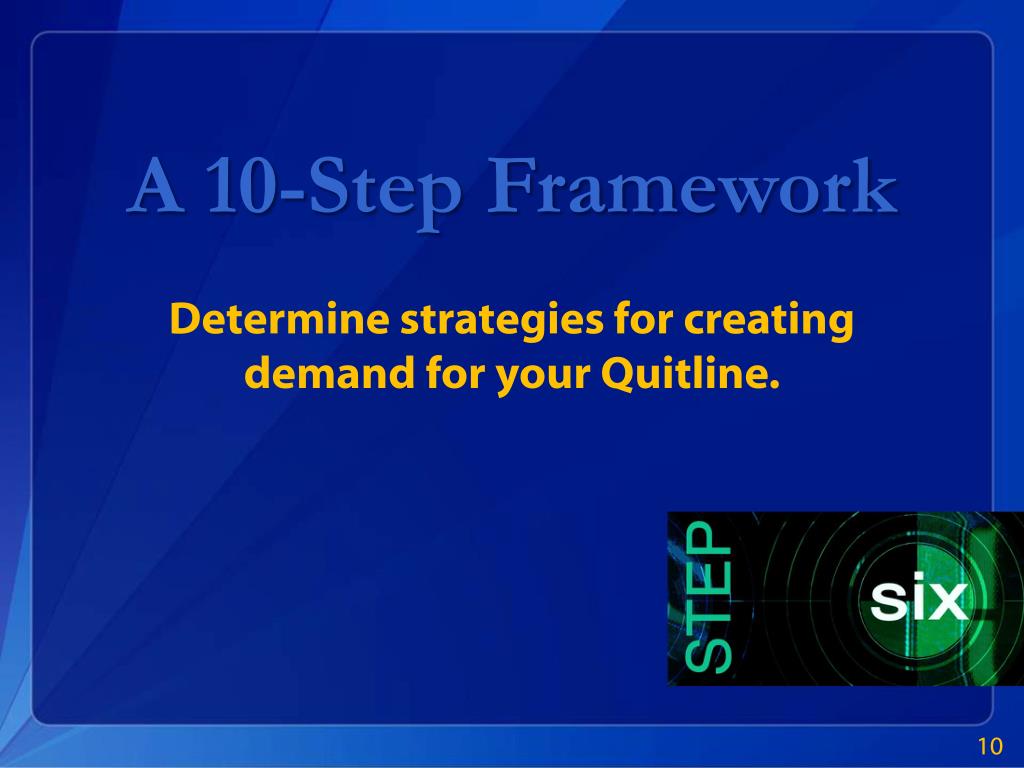 A 10-Step Framework

Determine strategies for creating demand for your Quitline.

STEP

six

10